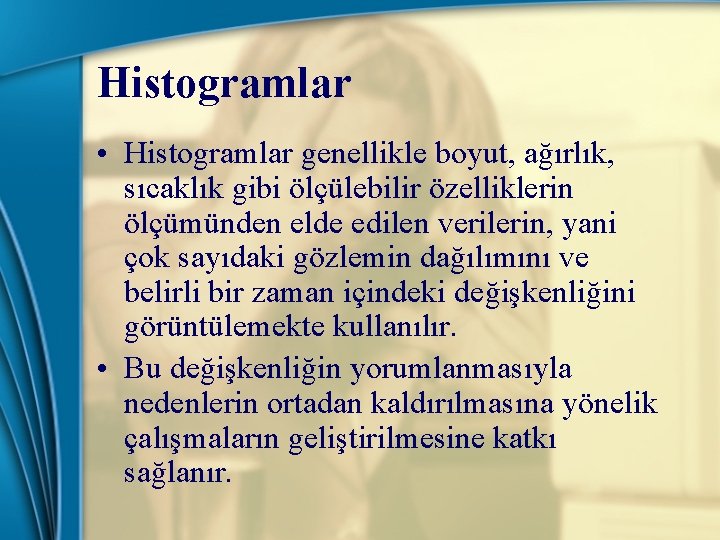 Histogramlar

• Histogramlar genellikle boyut, ağırlık, sıcaklık gibi ölçülebilir özelliklerin ölçümünden elde edilen verilerin, yani çok sayıdaki gözlemin dağılımını ve belirli bir zaman içindeki değişkenliğini görüntülemekte kullanılır.

• Bu değişkenliğin yorumlanmasıyla nedenlerin ortadan kaldırılmasına yönelik çalışmaların geliştirilmesine katkı sağlanır.